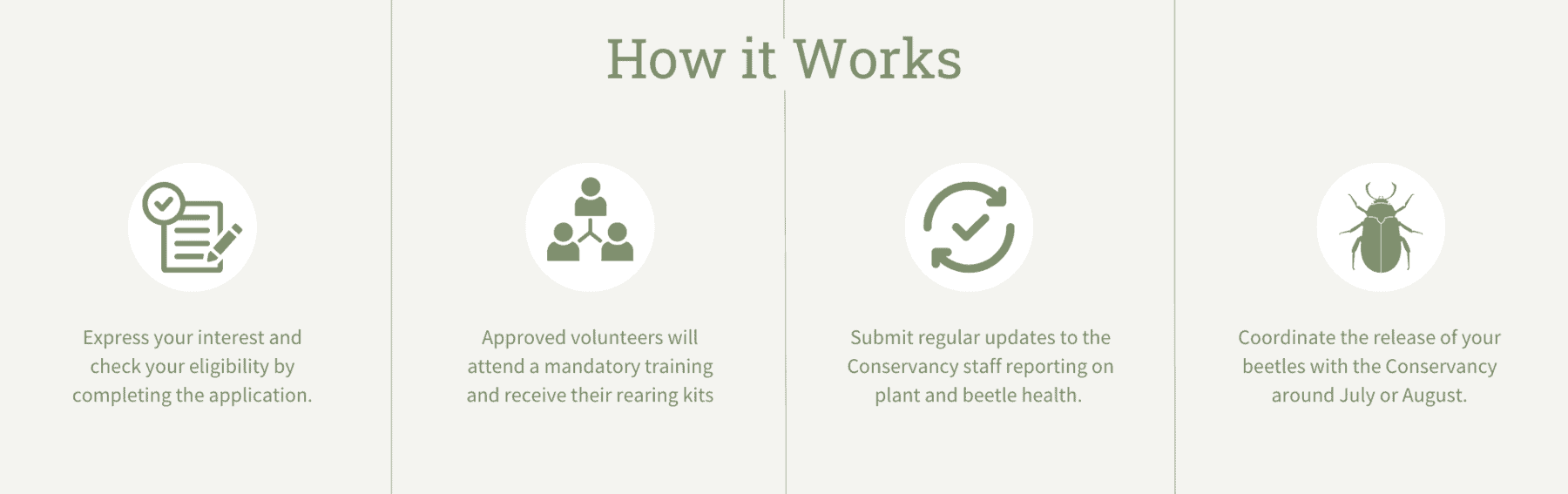 How it Works

Express your interest and check your eligibility by completing the application.

Approved volunteers will attend a mandatory training and receive their rearing kits

Submit regular updates to the Conservancy staff reporting on plant and beetle health.

Coordinate the release of your beetles with the Conservancy around July or August.